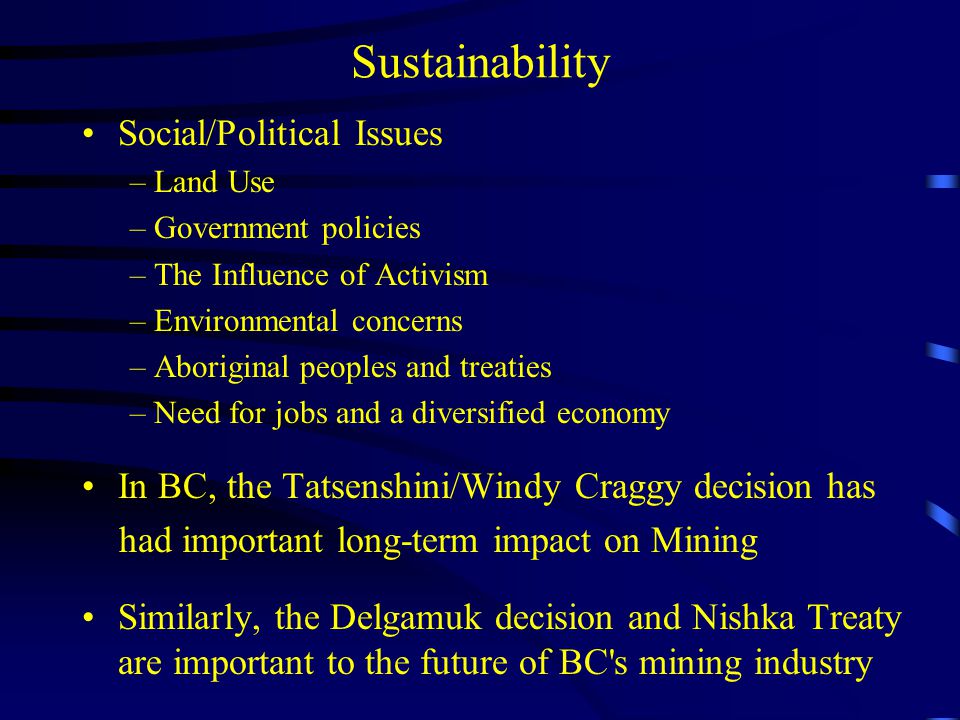 Sustainability

• Social/Political Issues
– Land Use
– Government policies
– The Influence of Activism
– Environmental concerns
– Aboriginal peoples and treaties
– Need for jobs and a diversified economy

• In BC, the Tatsenshini/Windy Craggy decision has had important long-term impact on Mining

• Similarly, the Delgamuk decision and Nishka Treaty are important to the future of BC's mining industry